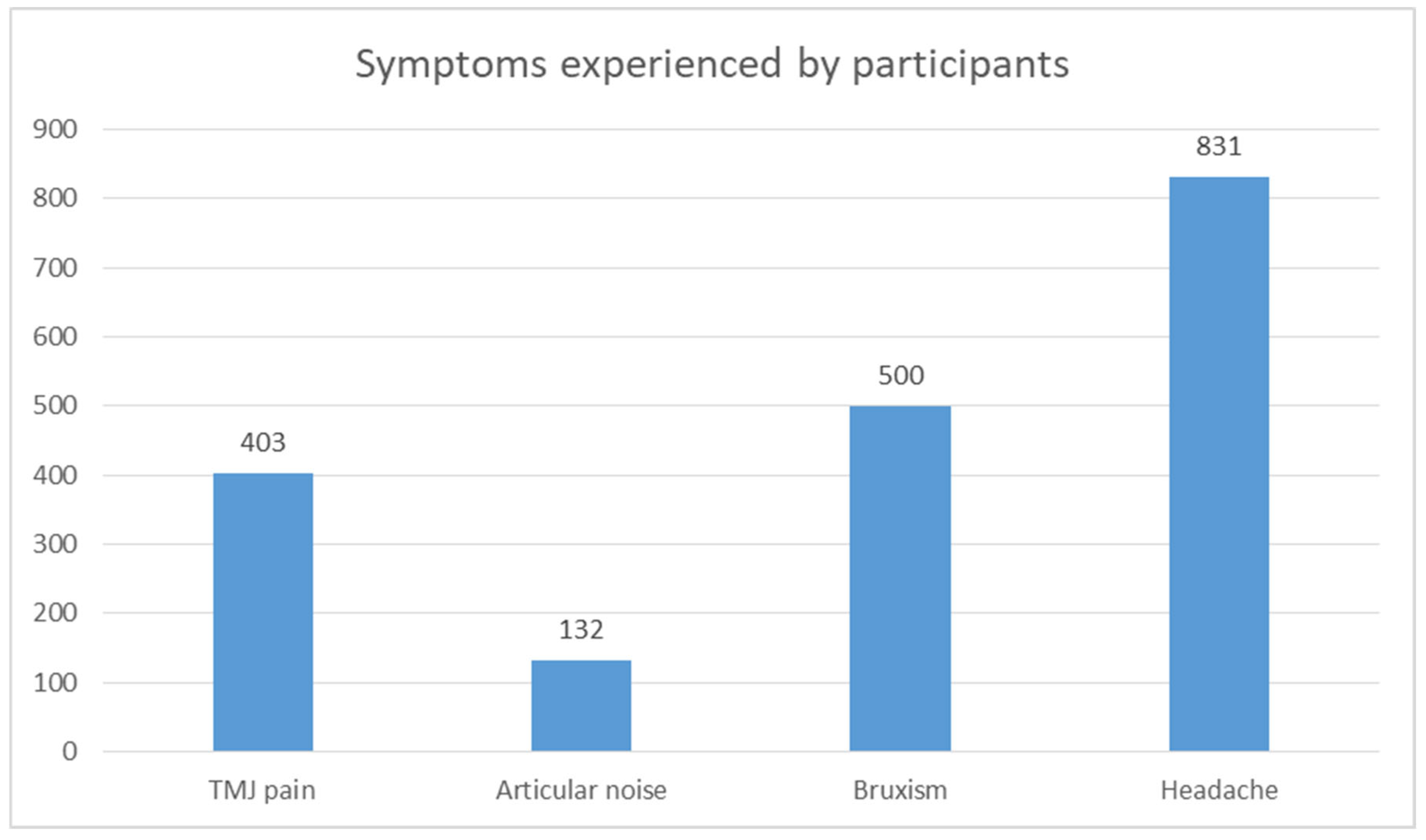 Symptoms experienced by participants

900
800
700
600
500
400
300
200
100
0

403
132
500
831

TMJ pain
Articular noise
Bruxism
Headache